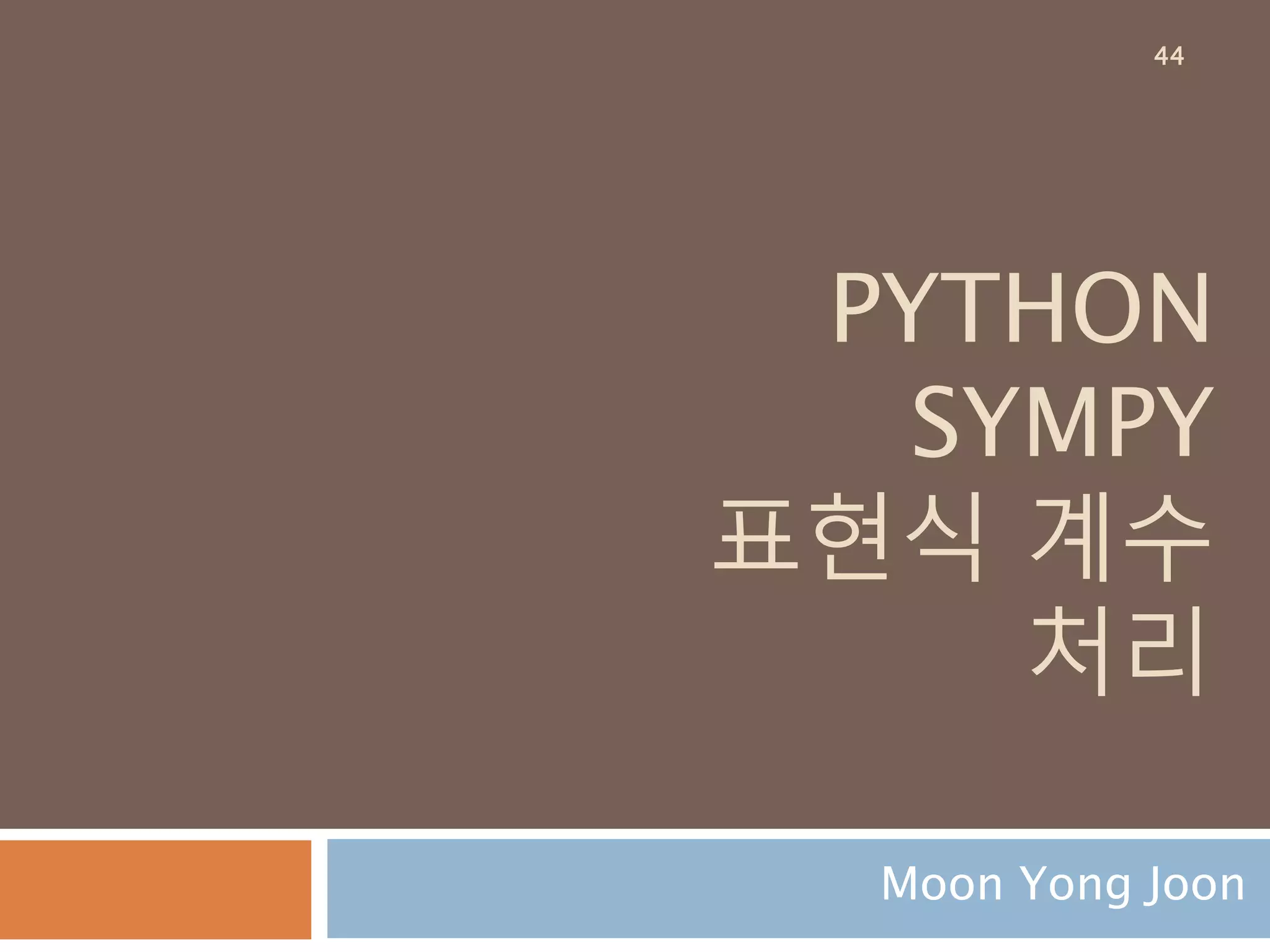 44

PYTHON SYMPY 표현식 계수 처리

Moon Yong Joon